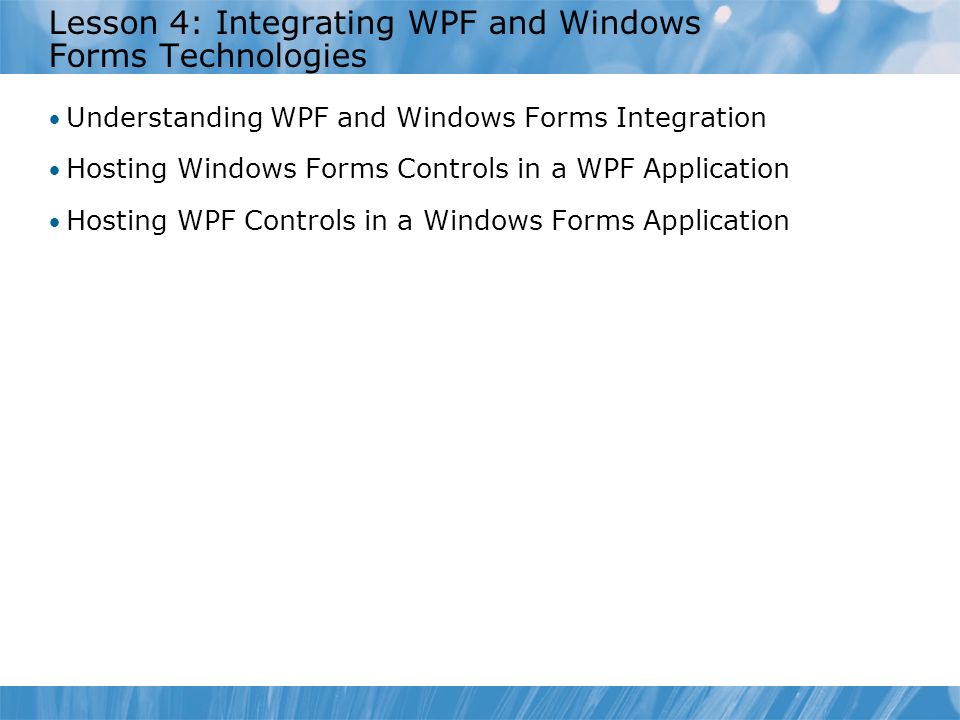 Lesson 4: Integrating WPF and Windows Forms Technologies

• Understanding WPF and Windows Forms Integration

• Hosting Windows Forms Controls in a WPF Application

• Hosting WPF Controls in a Windows Forms Application